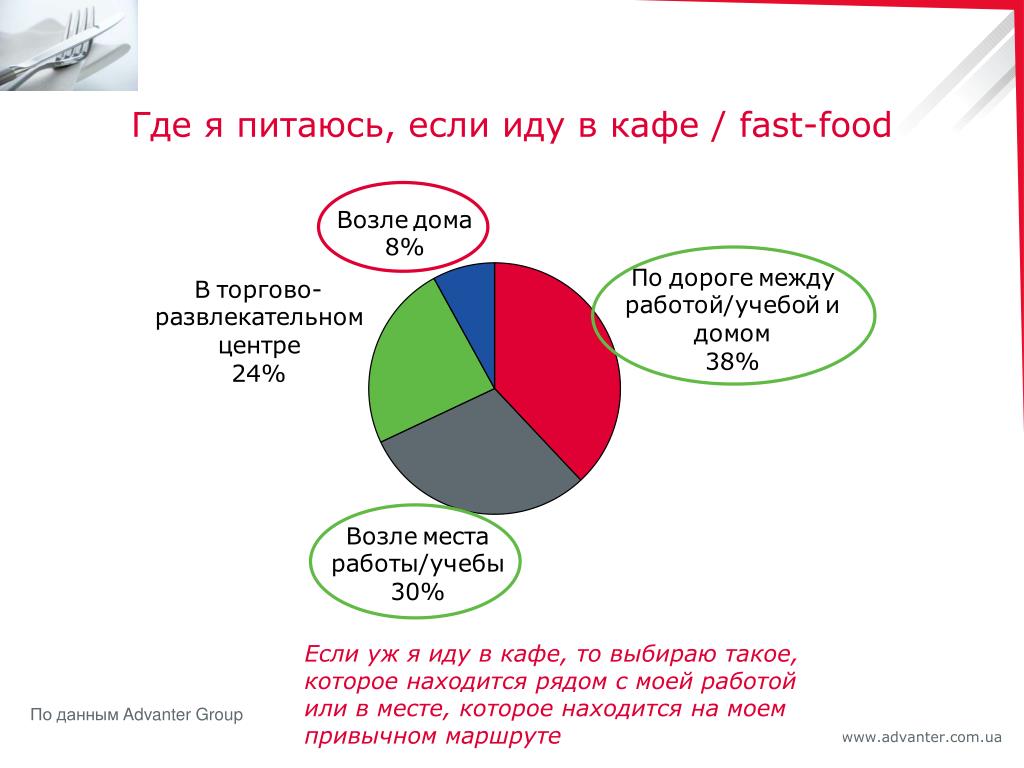 Где я питаюсь, если иду в кафе / fast-food

Возле дома
8%

В торгово-развлекательном центре
24%

По дороге между работой/учебой и домом
38%

Возле места работы/учебы
30%

Если уж я иду в кафе, то выбираю такое, которое находится рядом с моей работой или в месте, которое находится на моем привычном маршруте

По данным Advanter Group

www.advanter.com.ua